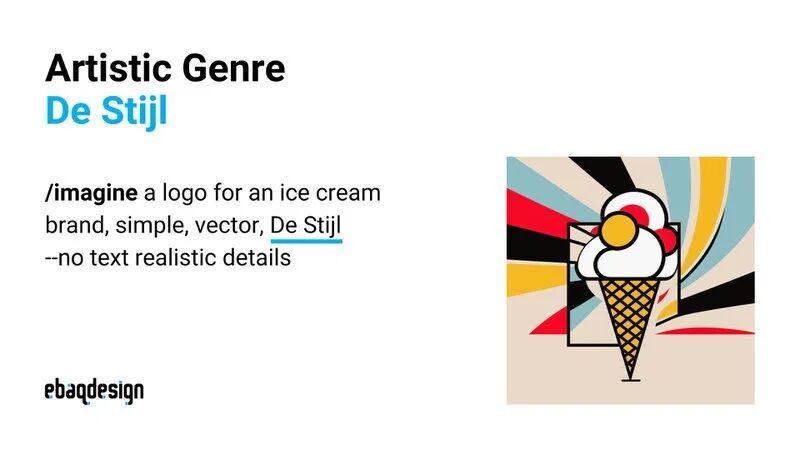 Artistic Genre
De Stijl

/imagine a logo for an ice cream brand, simple, vector, De Stijl --no text realistic details

ebaqdesign